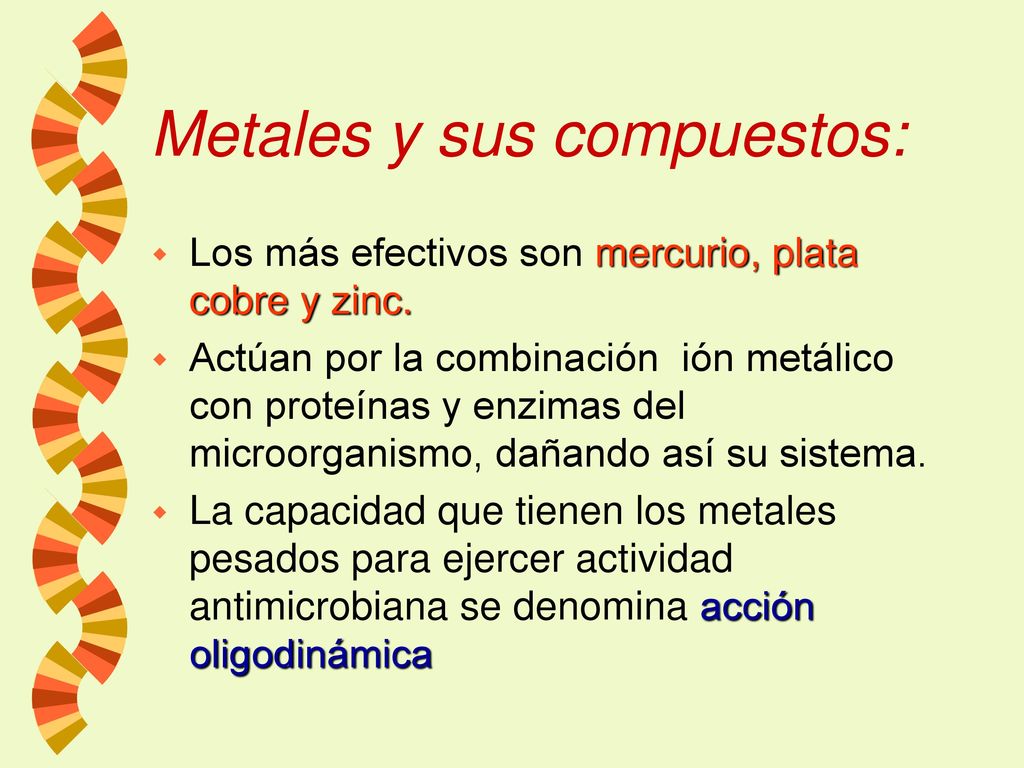 Metales y sus compuestos:

Los más efectivos son mercurio, plata cobre y zinc.

Actúan por la combinación ión metálico con proteínas y enzimas del microorganismo, dañando así su sistema.

La capacidad que tienen los metales pesados para ejercer actividad antimicrobiana se denomina acción oligodinámica